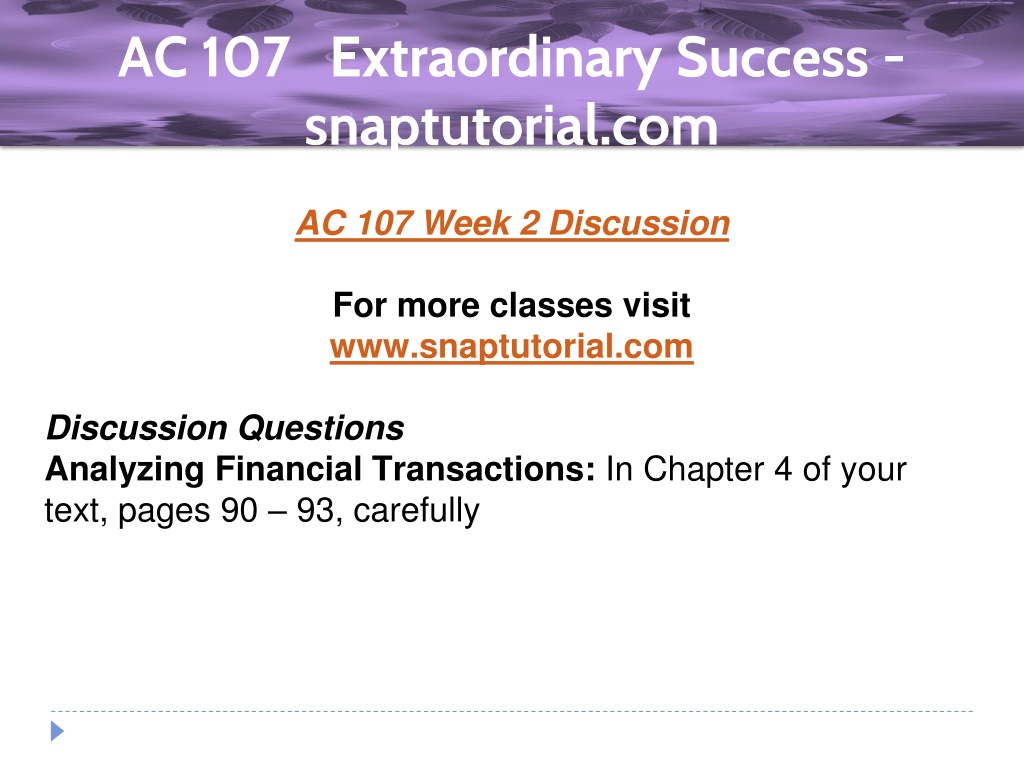 AC 107 Extraordinary Success - snaptutorial.com

AC 107 Week 2 Discussion

For more classes visit
www.snaptutorial.com

Discussion Questions
Analyzing Financial Transactions: In Chapter 4 of your text, pages 90 – 93, carefully